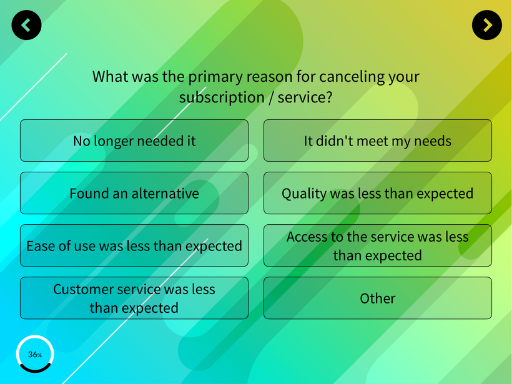 What was the primary reason for canceling your subscription / service?

No longer needed it

It didn't meet my needs

Found an alternative

Quality was less than expected

Ease of use was less than expected

Access to the service was less than expected

Customer service was less than expected

Other

36%